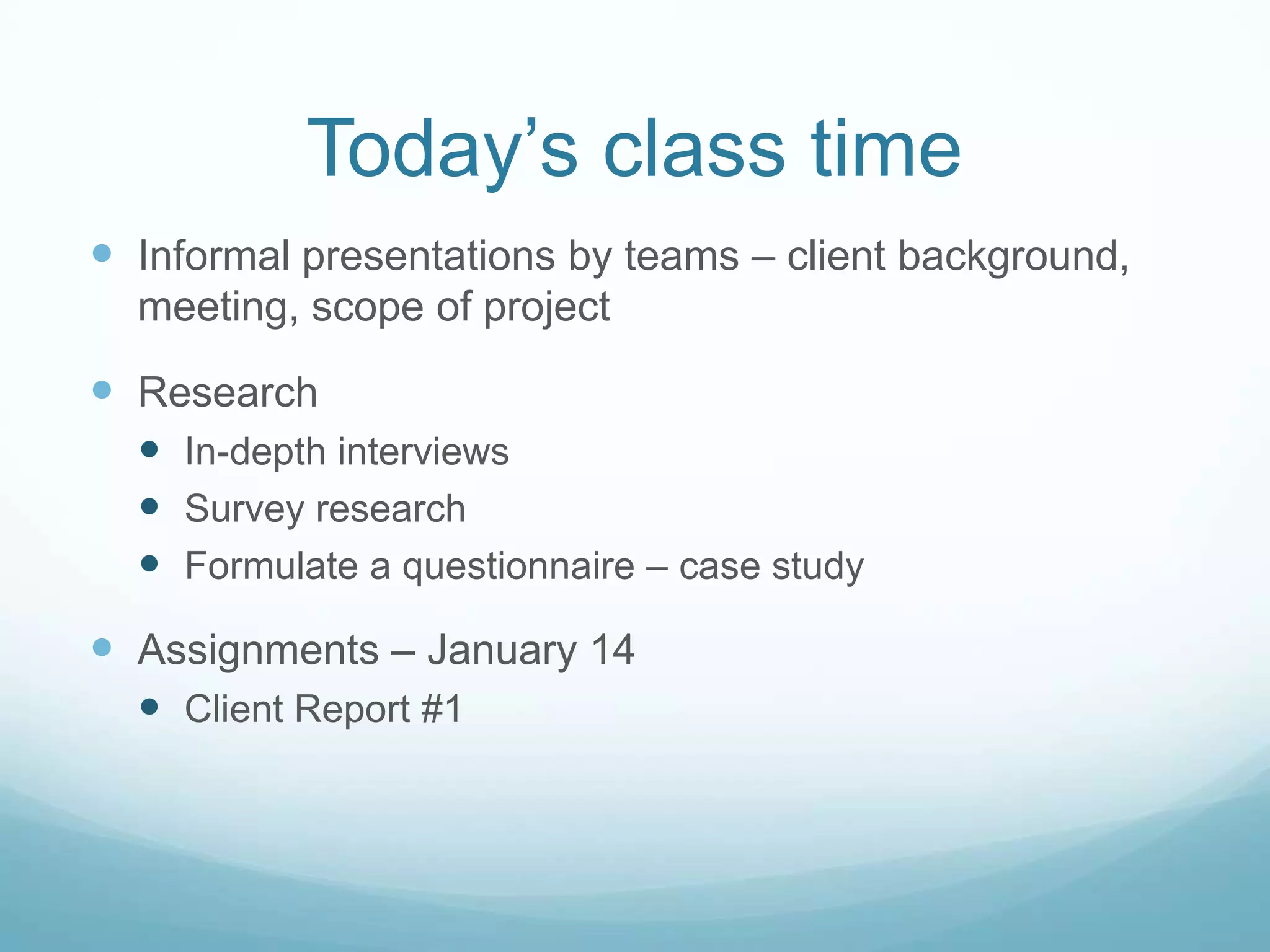 Today’s class time

- Informal presentations by teams – client background, meeting, scope of project

- Research
  - In-depth interviews
  - Survey research
  - Formulate a questionnaire – case study

- Assignments – January 14
  - Client Report #1